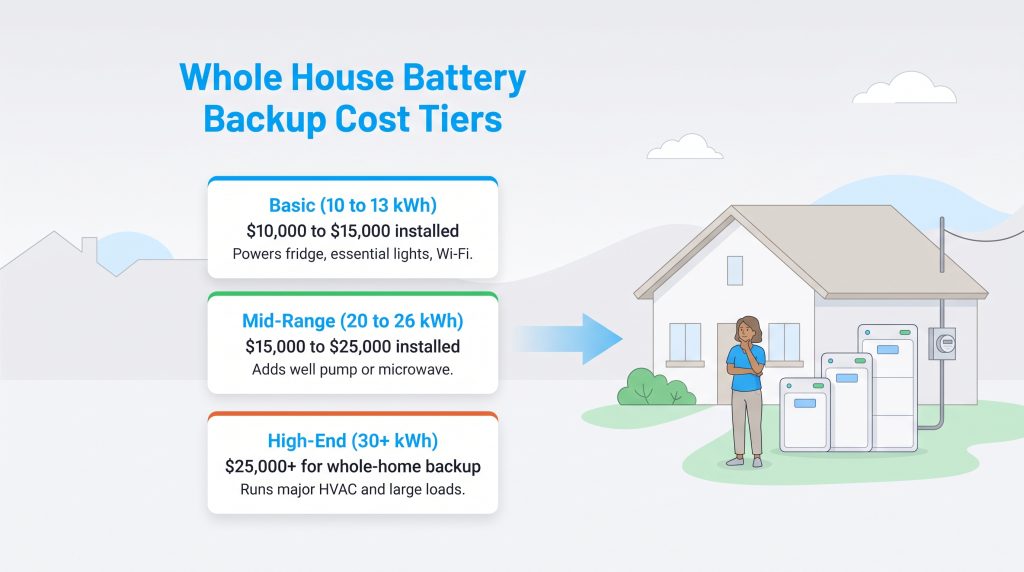 Whole House Battery Backup Cost Tiers

Basic (10 to 13 kWh)
$10,000 to $15,000 installed
Powers fridge, essential lights, Wi-Fi.

Mid-Range (20 to 26 kWh)
$15,000 to $25,000 installed
Adds well pump or microwave.

High-End (30+ kWh)
$25,000+ for whole-home backup
Runs major HVAC and large loads.